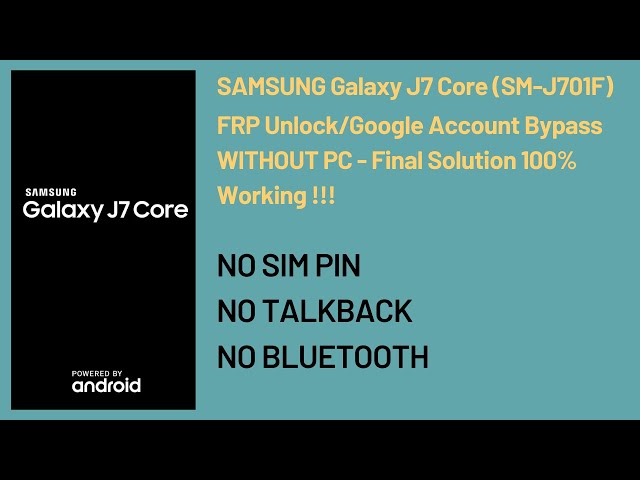 SAMSUNG
Galaxy J7 Core

POWERED BY
android

SAMSUNG Galaxy J7 Core (SM-J701F)
FRP Unlock/Google Account Bypass WITHOUT PC - Final Solution 100% Working !!!

NO SIM PIN
NO TALKBACK
NO BLUETOOTH